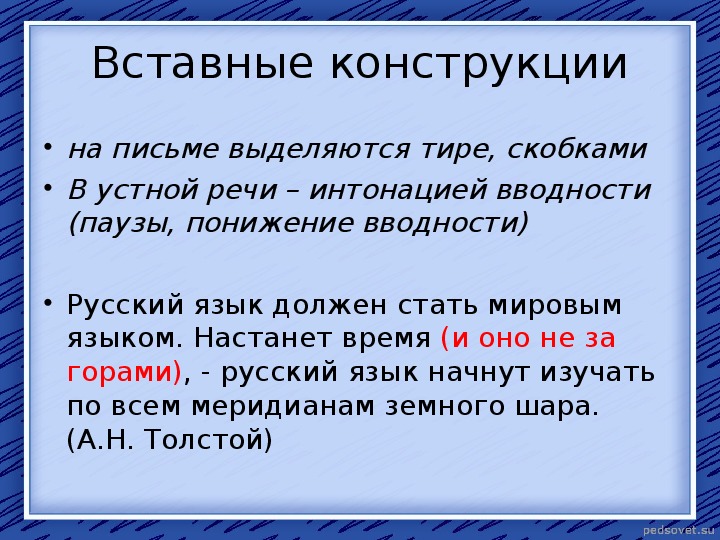 Вставные конструкции

• на письме выделяются тире, скобками

• В устной речи – интонацией вводности (паузы, понижение вводности)

• Русский язык должен стать мировым языком. Настанет время (и оно не за горами), - русский язык начнут изучать по всем меридианам земного шара. (А.Н. Толстой)

pedsovet.su